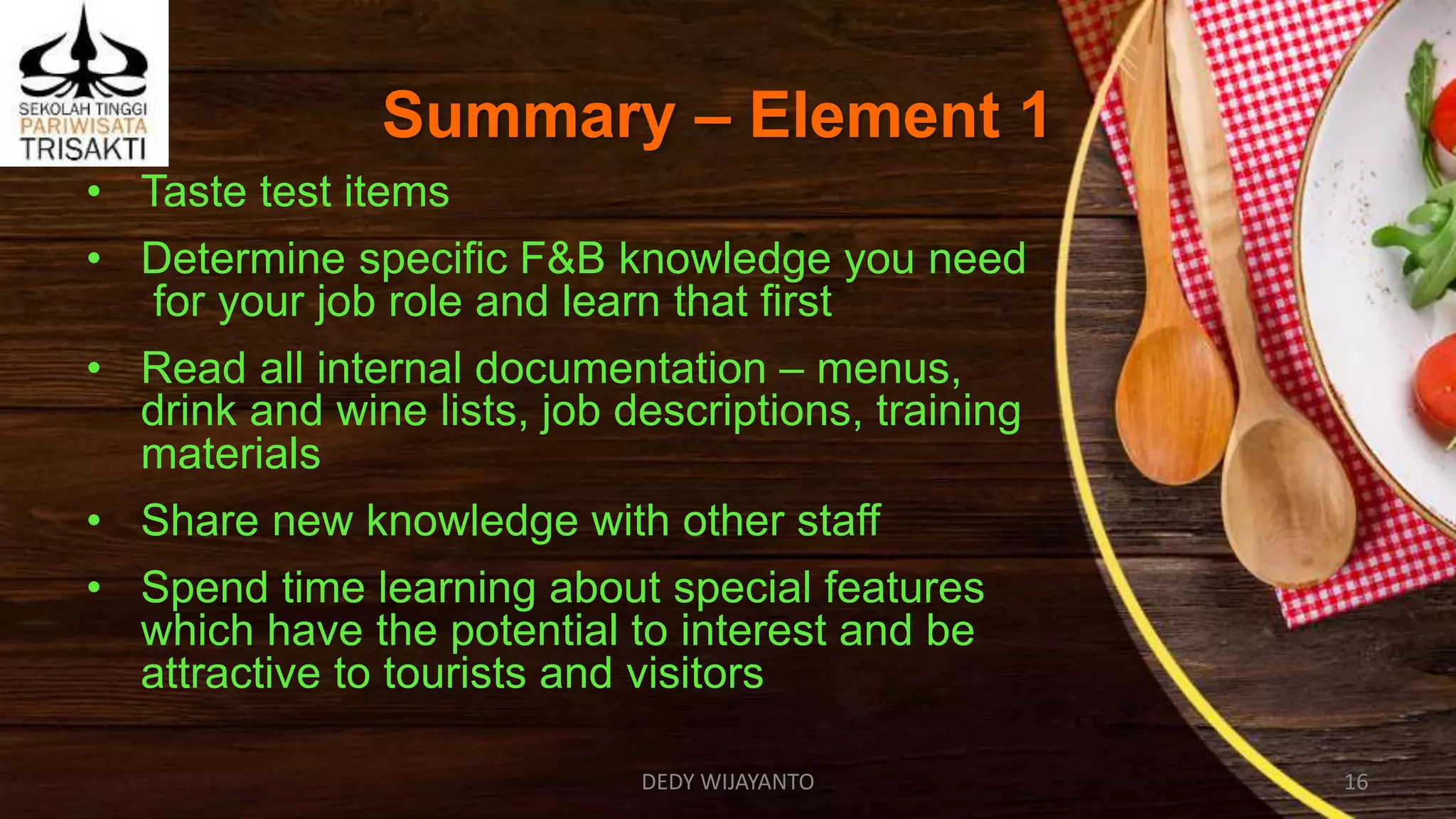 SEKOLAH TINGGI
PARIWISATA
TRISAKTI

Summary – Element 1

• Taste test items
• Determine specific F&B knowledge you need for your job role and learn that first
• Read all internal documentation – menus, drink and wine lists, job descriptions, training materials
• Share new knowledge with other staff
• Spend time learning about special features which have the potential to interest and be attractive to tourists and visitors

DEDY WIJAYANTO

16